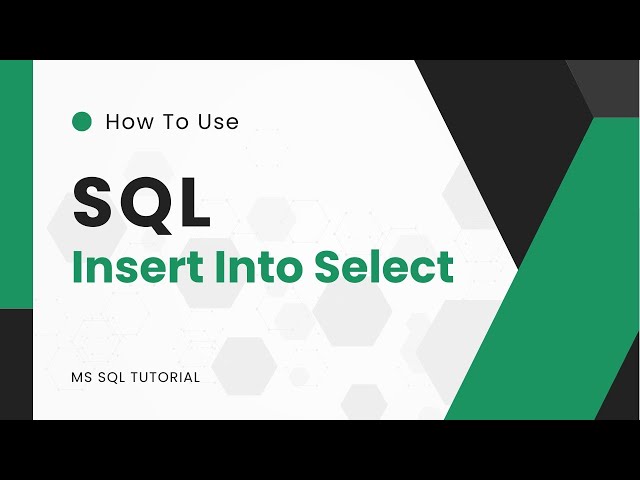 How To Use

SQL

Insert Into Select

MS SQL TUTORIAL